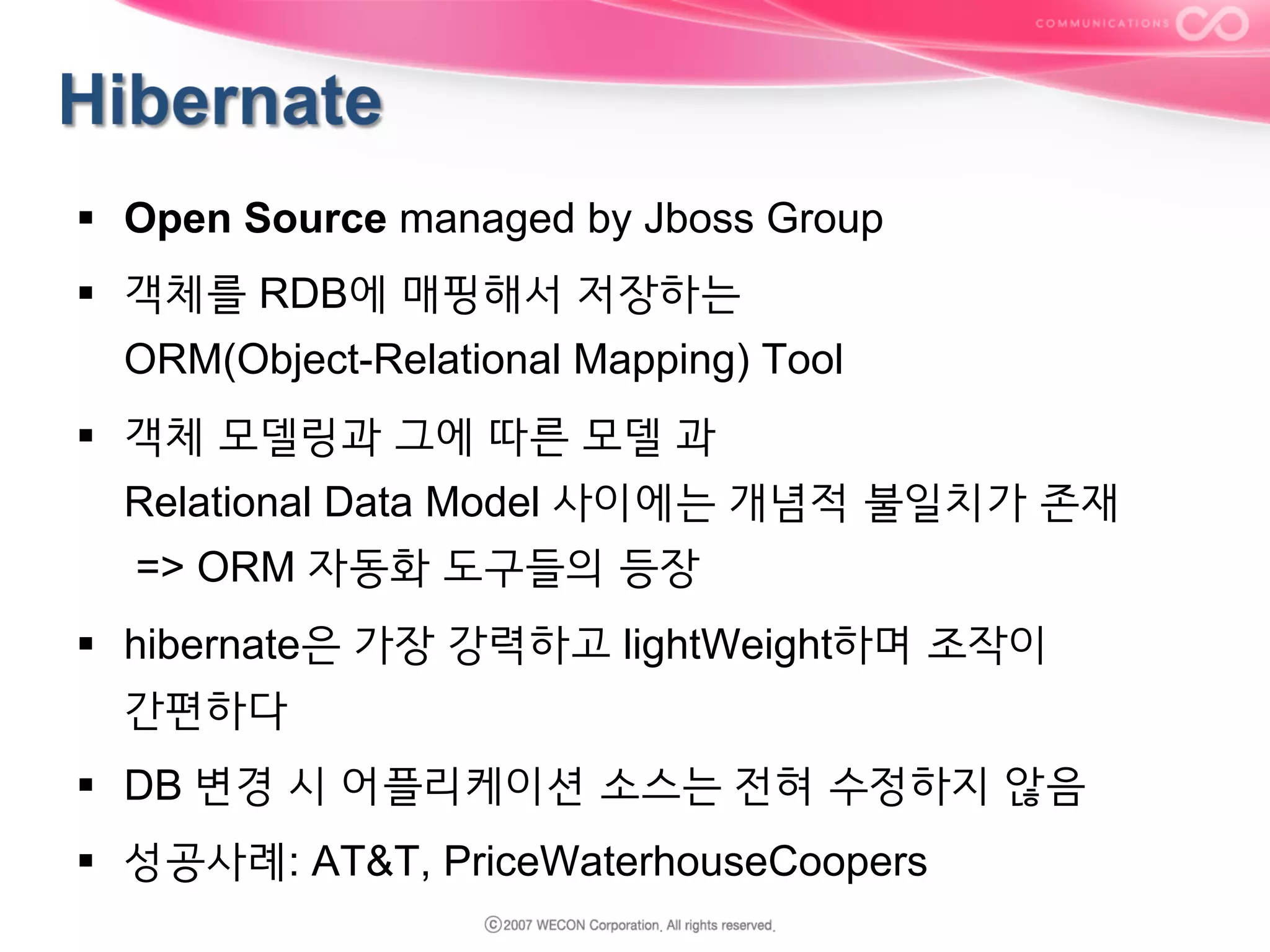 COMMUNICATIONS

Hibernate

▪ Open Source managed by Jboss Group

▪ 객체를 RDB에 매핑해서 저장하는 ORM(Object-Relational Mapping) Tool

▪ 객체 모델링과 그에 따른 모델 과 Relational Data Model 사이에는 개념적 불일치가 존재
=> ORM 자동화 도구들의 등장

▪ hibernate은 가장 강력하고 lightWeight하며 조작이 간편하다

▪ DB 변경 시 어플리케이션 소스는 전혀 수정하지 않음

▪ 성공사례: AT&T, PriceWaterhouseCoopers

ⓒ2007 WECON Corporation. All rights reserved.